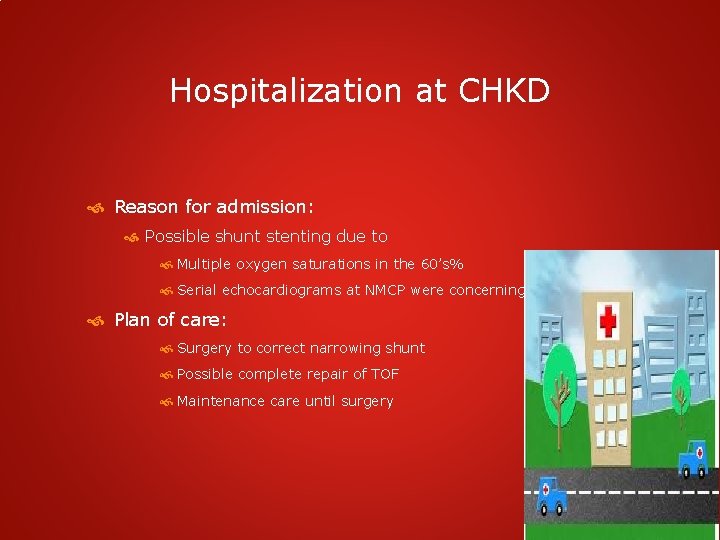 Hospitalization at CHKD

Reason for admission:

Possible shunt stenting due to

Multiple oxygen saturations in the 60's%

Serial echocardiograms at NMCP were concerning

Plan of care:

Surgery to correct narrowing shunt

Possible complete repair of TOF

Maintenance care until surgery